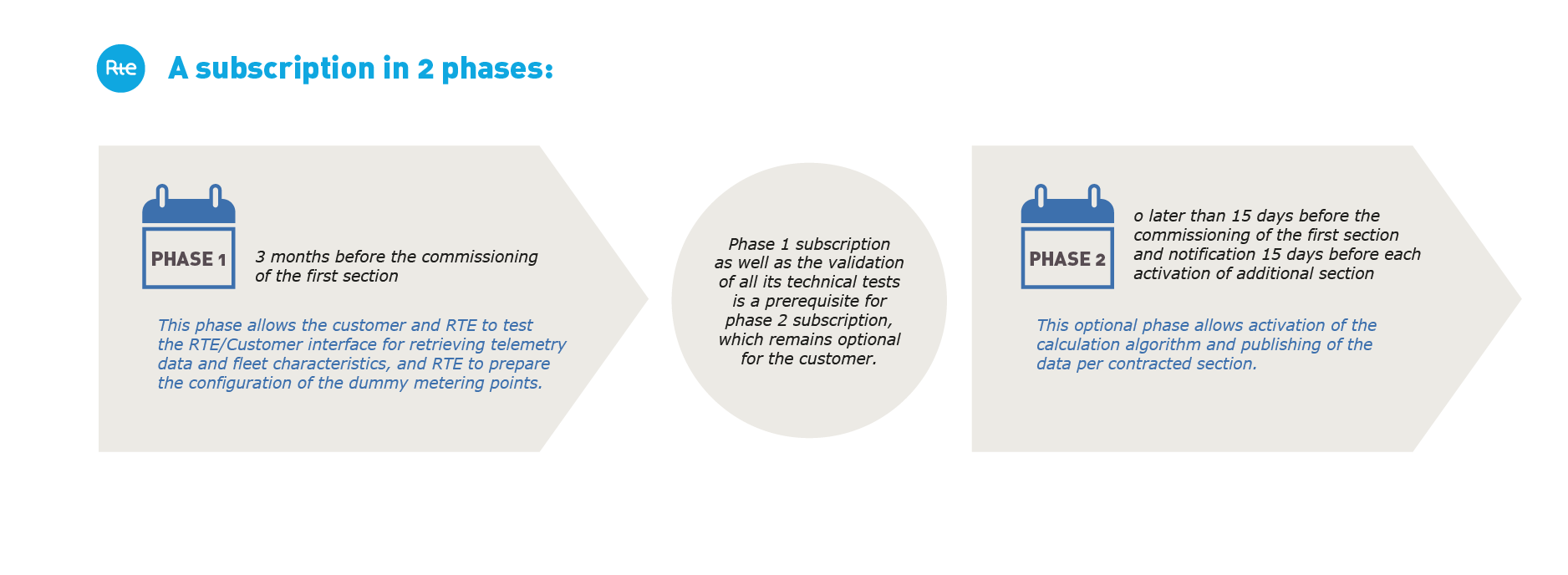 Rte

A subscription in 2 phases:

PHASE 1

3 months before the commissioning of the first section

This phase allows the customer and RTE to test the RTE/Customer interface for retrieving telemetry data and fleet characteristics, and RTE to prepare the configuration of the dummy metering points.

Phase 1 subscription as well as the validation of all its technical tests is a prerequisite for phase 2 subscription, which remains optional for the customer.

PHASE 2

o later than 15 days before the commissioning of the first section and notification 15 days before each activation of additional section

This optional phase allows activation of the calculation algorithm and publishing of the data per contracted section.